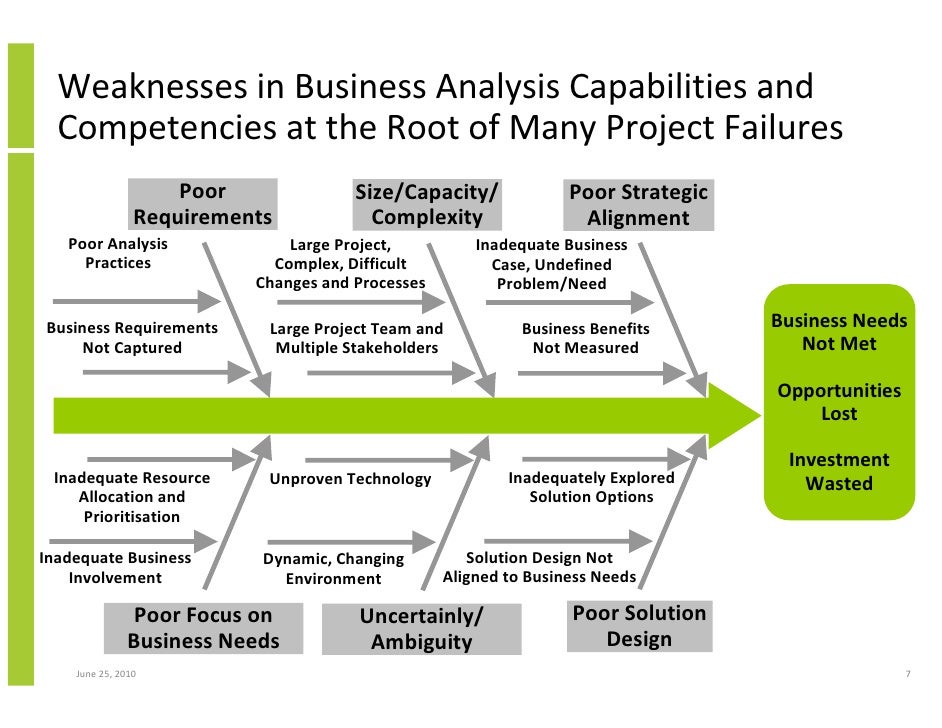 Weaknesses in Business Analysis Capabilities and Competencies at the Root of Many Project Failures

Poor Requirements

Poor Analysis Practices

Business Requirements Not Captured

Size/Capacity/ Complexity

Large Project, Complex, Difficult Changes and Processes

Large Project Team and Multiple Stakeholders

Poor Strategic Alignment

Inadequate Business Case, Undefined Problem/Need

Business Benefits Not Measured

Business Needs Not Met

Opportunities Lost

Investment Wasted

Inadequate Resource Allocation and Prioritisation

Inadequate Business Involvement

Poor Focus on Business Needs

Unproven Technology

Dynamic, Changing Environment

Uncertainly/ Ambiguity

Inadequately Explored Solution Options

Solution Design Not Aligned to Business Needs

Poor Solution Design

June 25, 2010

7